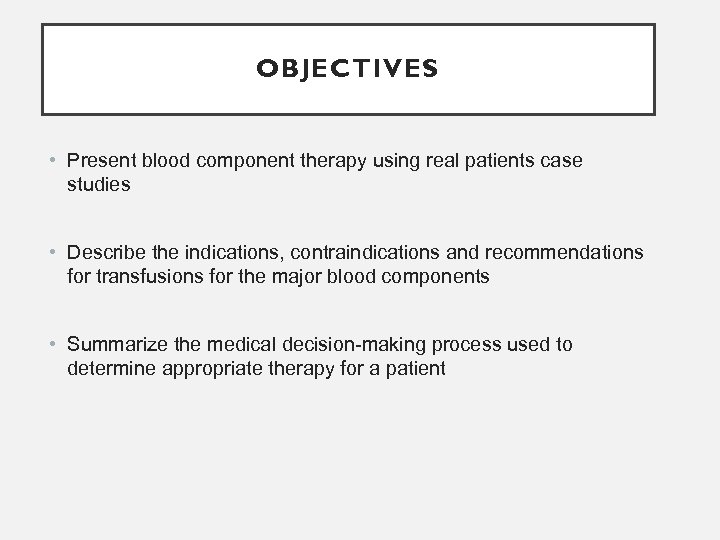 OBJECTIVES

• Present blood component therapy using real patients case studies

• Describe the indications, contraindications and recommendations for transfusions for the major blood components

• Summarize the medical decision-making process used to determine appropriate therapy for a patient